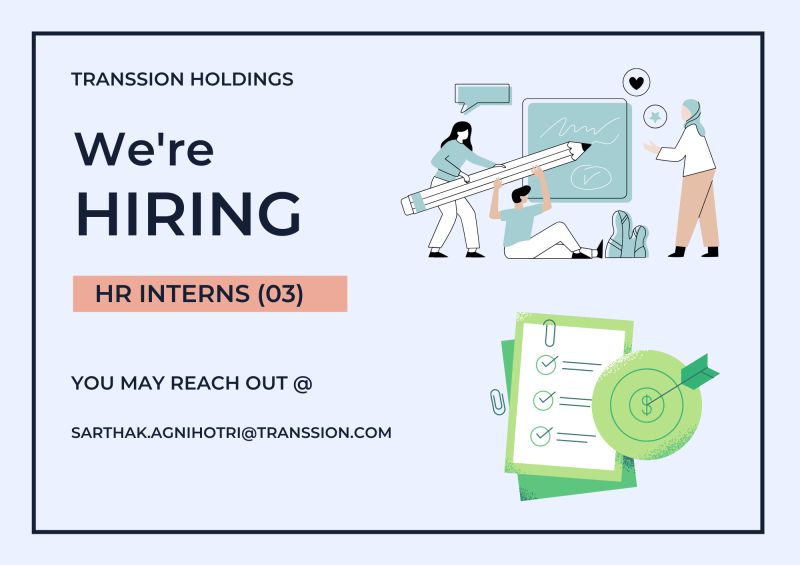 TRANSSION HOLDINGS

We're
HIRING

HR INTERNS (03)

YOU MAY REACH OUT @

SARTHAK.AGNIHOTRI@TRANSSION.COM

$